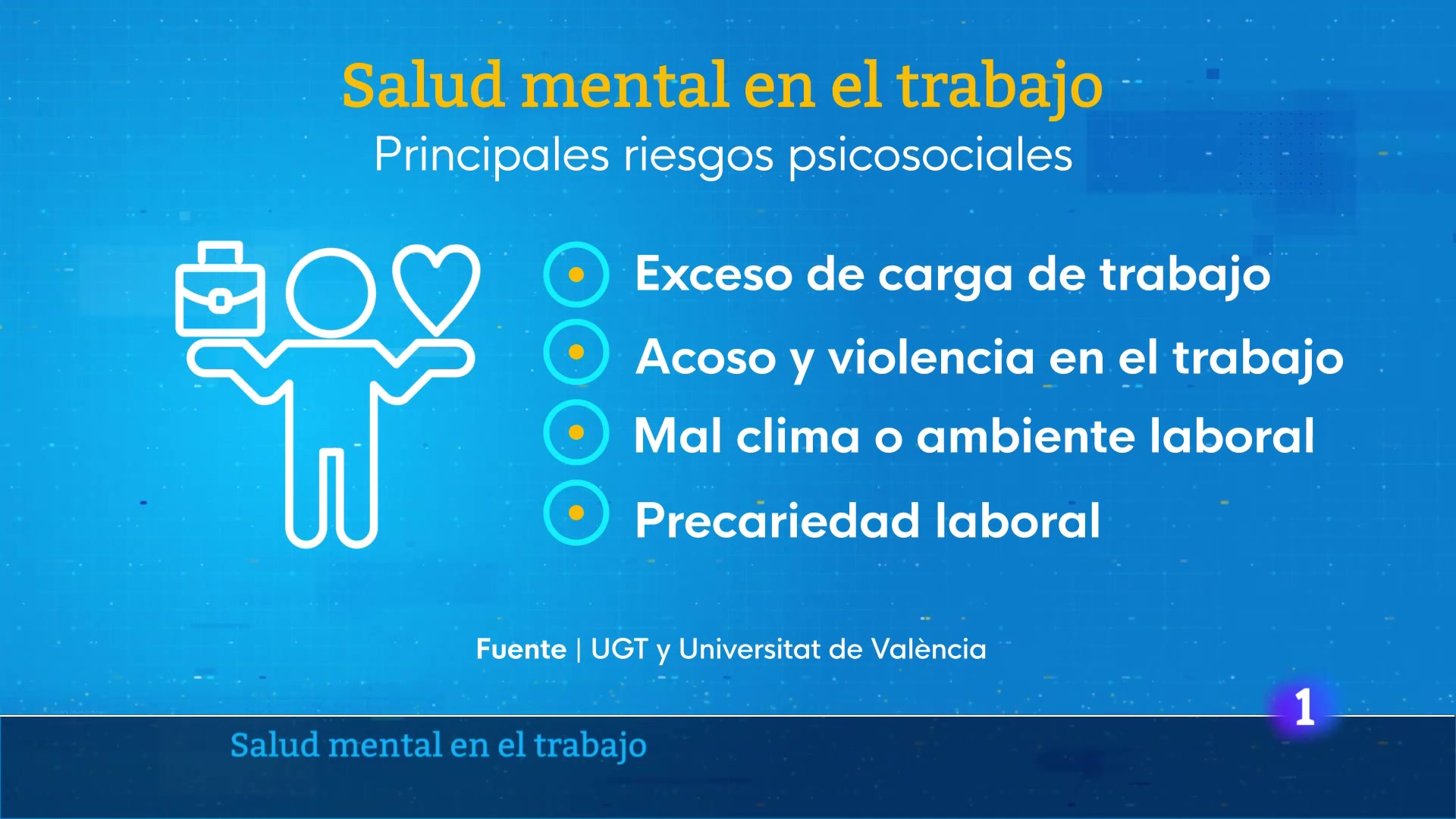 Salud mental en el trabajo
Principales riesgos psicosociales

Exceso de carga de trabajo
Acoso y violencia en el trabajo
Mal clima o ambiente laboral
Precariedad laboral

Fuente | UGT y Universitat de València

1

Salud mental en el trabajo